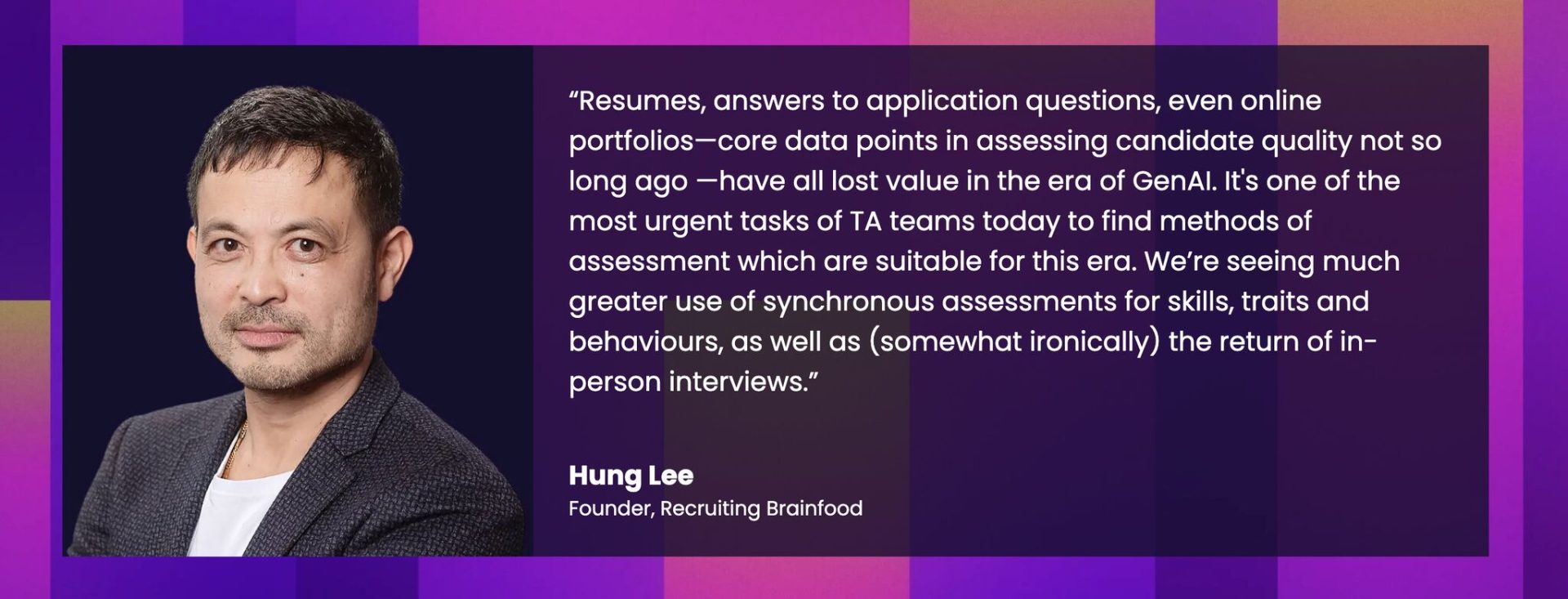 “Resumes, answers to application questions, even online portfolios—core data points in assessing candidate quality not so long ago —have all lost value in the era of GenAI. It's one of the most urgent tasks of TA teams today to find methods of assessment which are suitable for this era. We’re seeing much greater use of synchronous assessments for skills, traits and behaviours, as well as (somewhat ironically) the return of in-person interviews.”

Hung Lee
Founder, Recruiting Brainfood